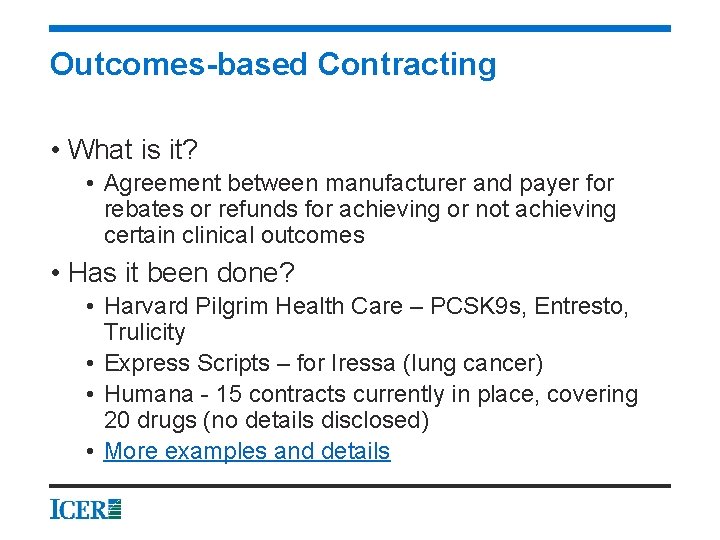 Outcomes-based Contracting

• What is it?
  • Agreement between manufacturer and payer for rebates or refunds for achieving or not achieving certain clinical outcomes

• Has it been done?
  • Harvard Pilgrim Health Care – PCSK9s, Entresto, Trulicity
  • Express Scripts – for Iressa (lung cancer)
  • Humana - 15 contracts currently in place, covering 20 drugs (no details disclosed)
  • More examples and details

ICER